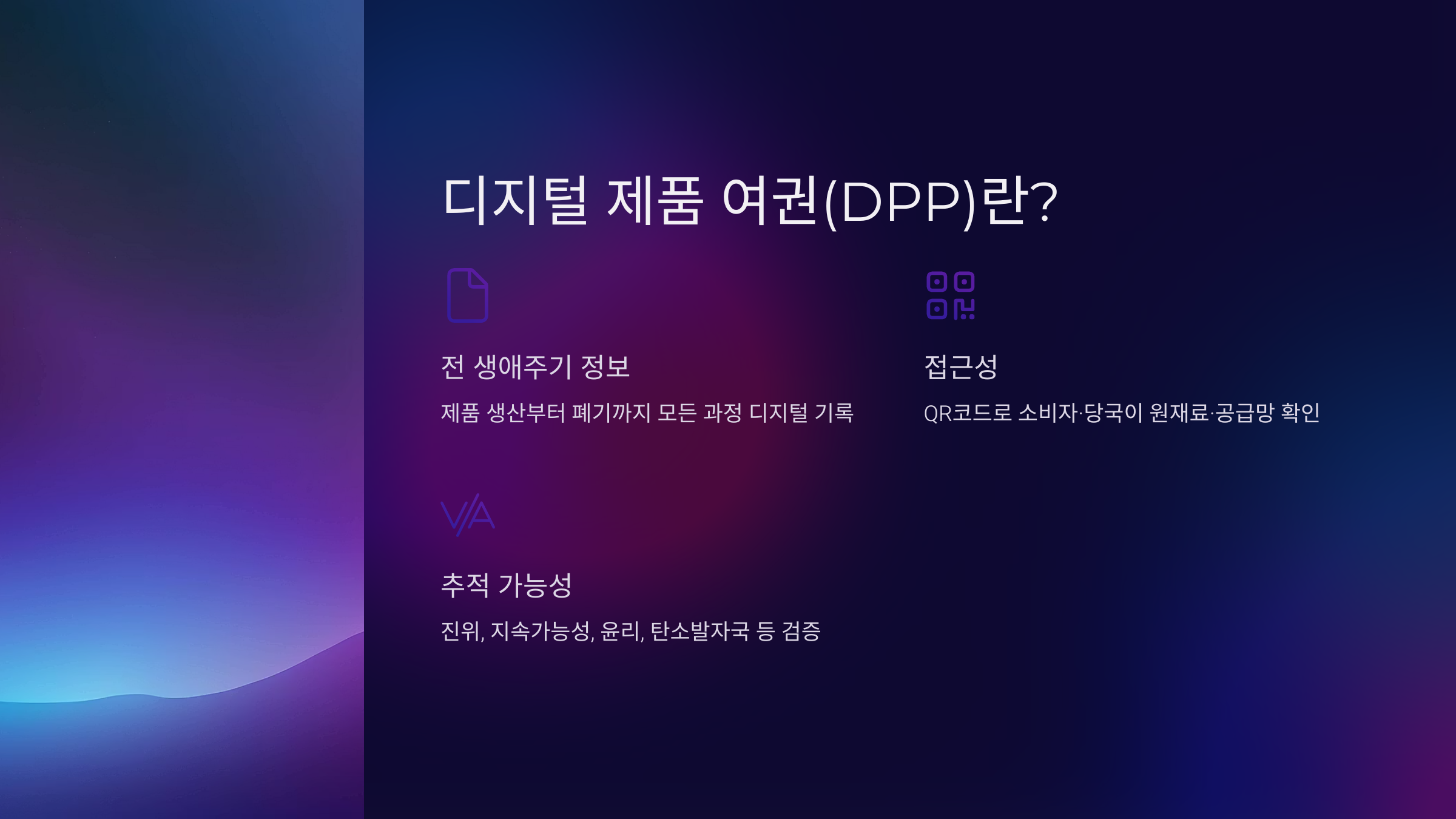 디지털 제품 여권(DPP)란?

전 생애주기 정보

제품 생산부터 폐기까지 모든 과정 디지털 기록

접근성

QR코드로 소비자·당국이 원재료·공급망 확인

추적 가능성

진위, 지속가능성, 윤리, 탄소발자국 등 검증